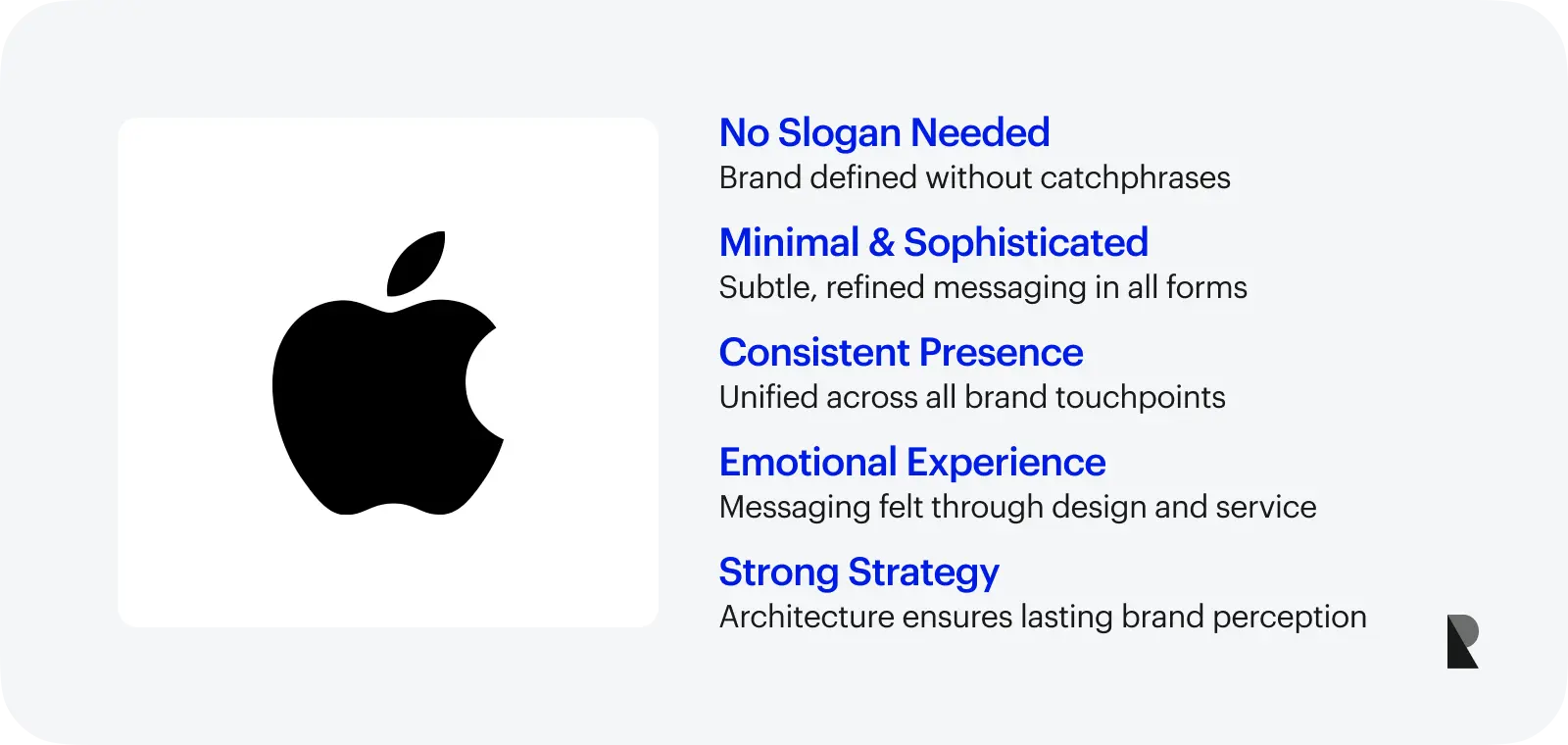 No Slogan Needed
Brand defined without catchphrases

Minimal & Sophisticated
Subtle, refined messaging in all forms

Consistent Presence
Unified across all brand touchpoints

Emotional Experience
Messaging felt through design and service

Strong Strategy
Architecture ensures lasting brand perception